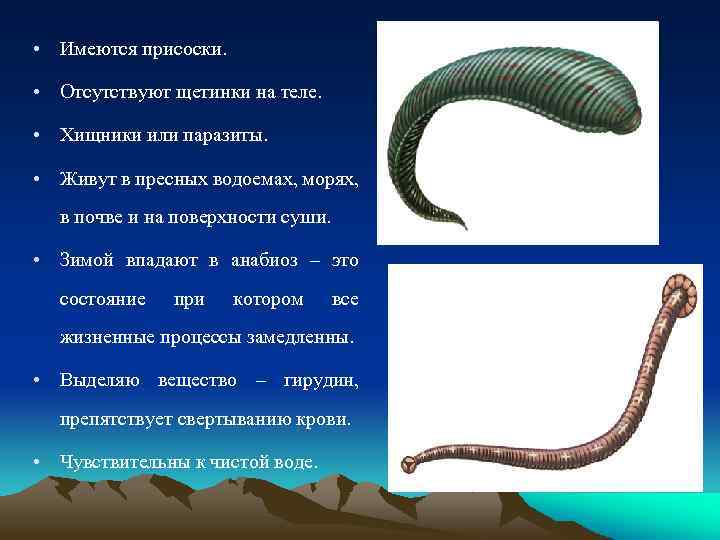 • Имеются присоски.

• Отсутствуют щетинки на теле.

• Хищники или паразиты.

• Живут в пресных водоемах, морях, в почве и на поверхности суши.

• Зимой впадают в анабиоз – это состояние при котором все жизненные процессы замедленны.

• Выделяю вещество – гирудин, препятствует свертыванию крови.

• Чувствительны к чистой воде.